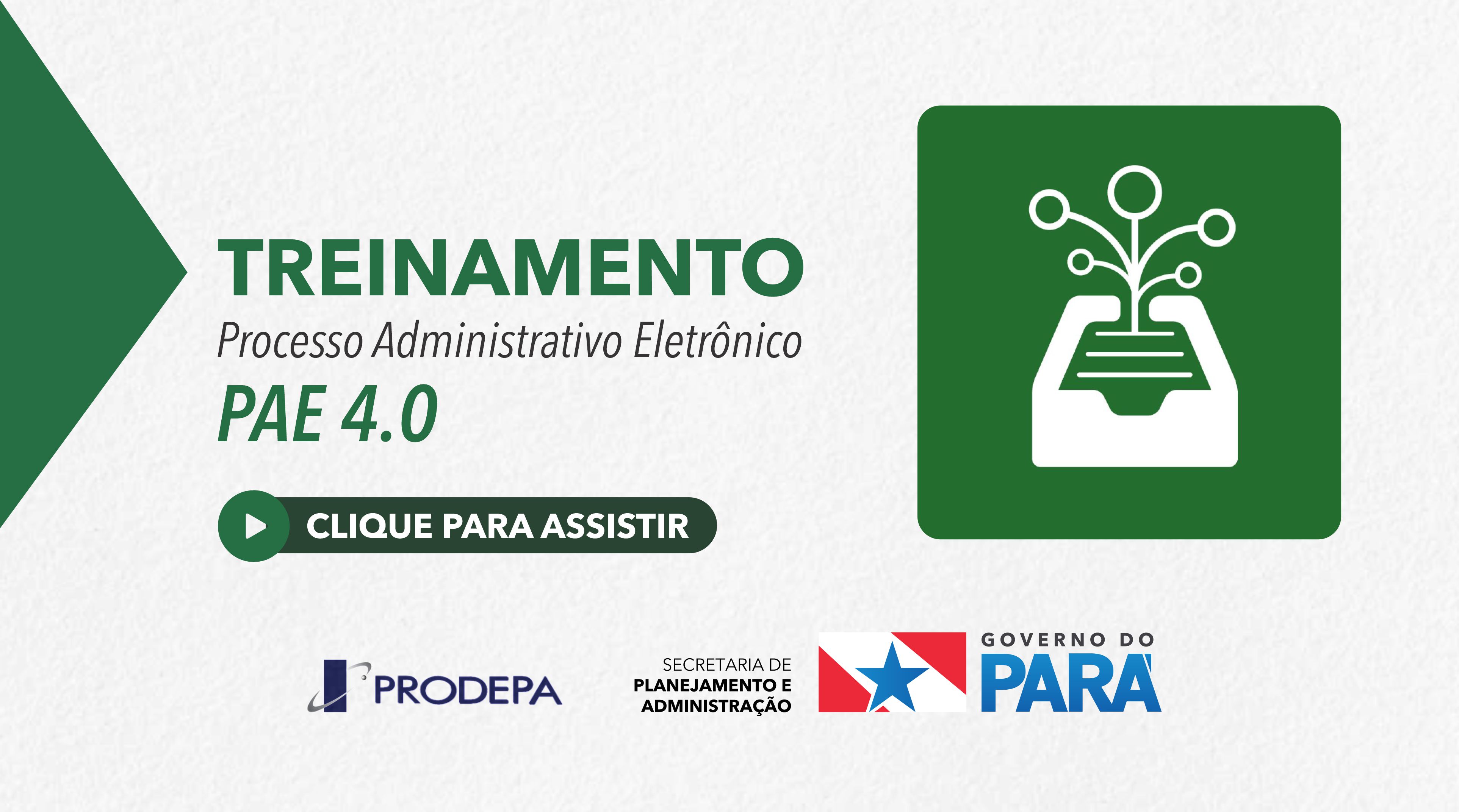 TREINAMENTO
Processo Administrativo Eletrônico
PAE 4.0

CLIQUE PARA ASSISTIR

PRODEPA

SECRETARIA DE
PLANEJAMENTO E
ADMINISTRAÇÃO

GOVERNO DO
PARÁ